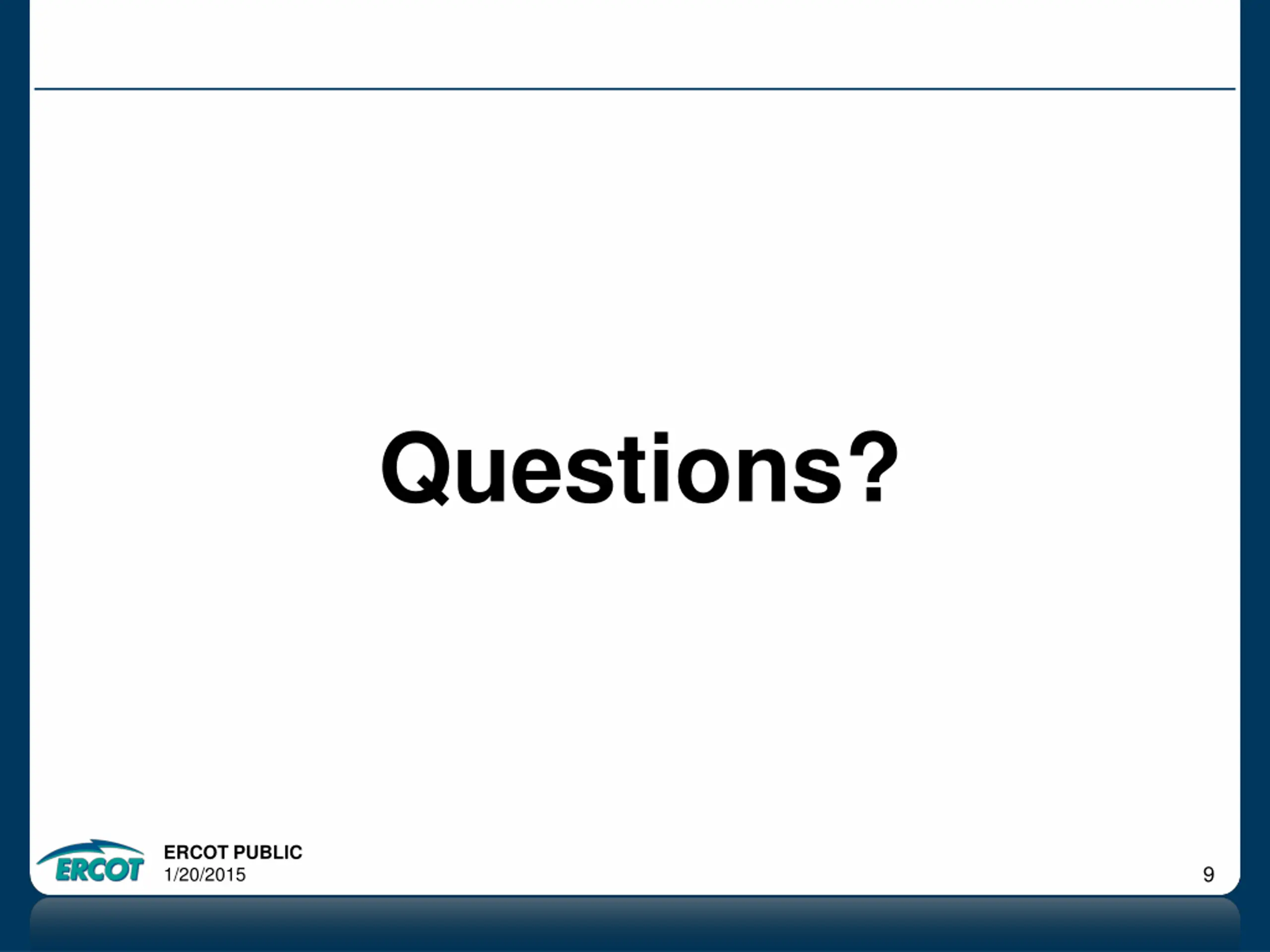 Questions?

ERCOT

ERCOT PUBLIC
1/20/2015

9